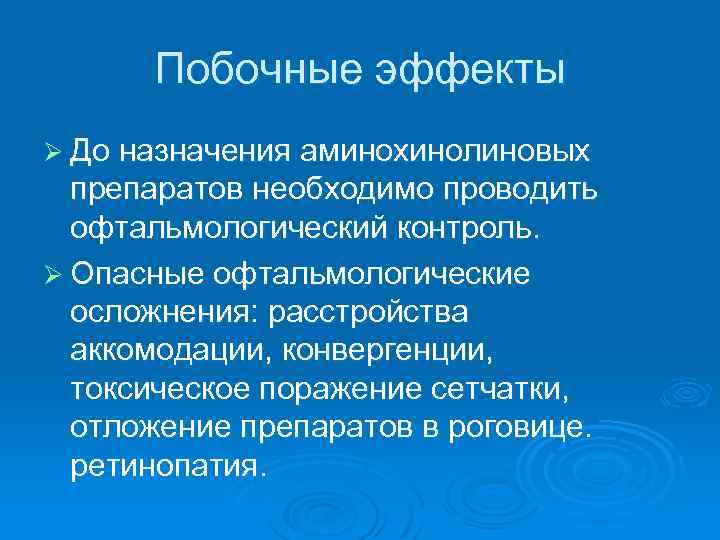 Побочные эффекты

➢ До назначения аминохинолиновых препаратов необходимо проводить офтальмологический контроль.

➢ Опасные офтальмологические осложнения: расстройства аккомодации, конвергенции, токсическое поражение сетчатки, отложение препаратов в роговице. ретинопатия.